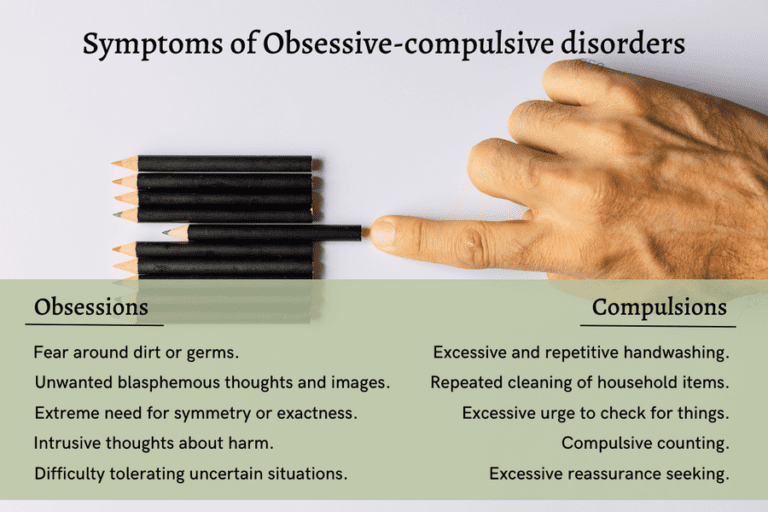 Symptoms of Obsessive-compulsive disorders

Obsessions

Fear around dirt or germs.

Unwanted blasphemous thoughts and images.

Extreme need for symmetry or exactness.

Intrusive thoughts about harm.

Difficulty tolerating uncertain situations.

Compulsions

Excessive and repetitive handwashing.

Repeated cleaning of household items.

Excessive urge to check for things.

Compulsive counting.

Excessive reassurance seeking.